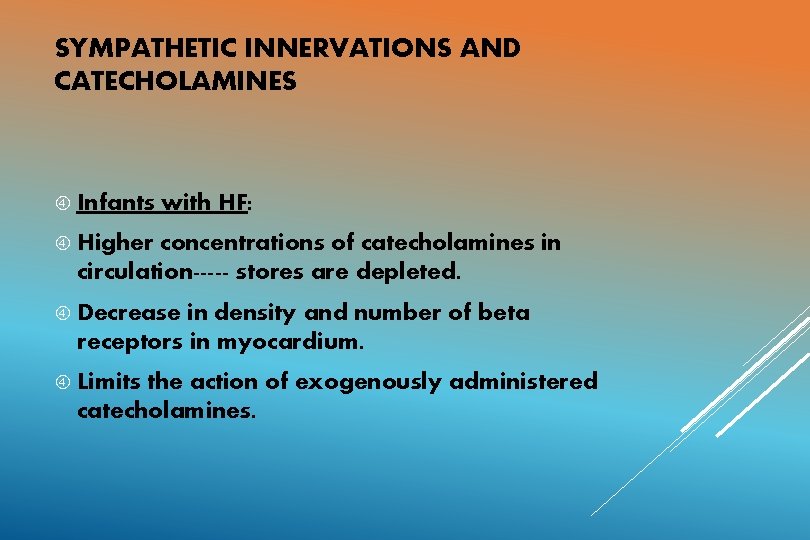 SYMPATHETIC INNERVATIONS AND CATECHOLAMINES

④ Infants with HF:

④ Higher concentrations of catecholamines in circulation----- stores are depleted.

④ Decrease in density and number of beta receptors in myocardium.

④ Limits the action of exogenously administered catecholamines.